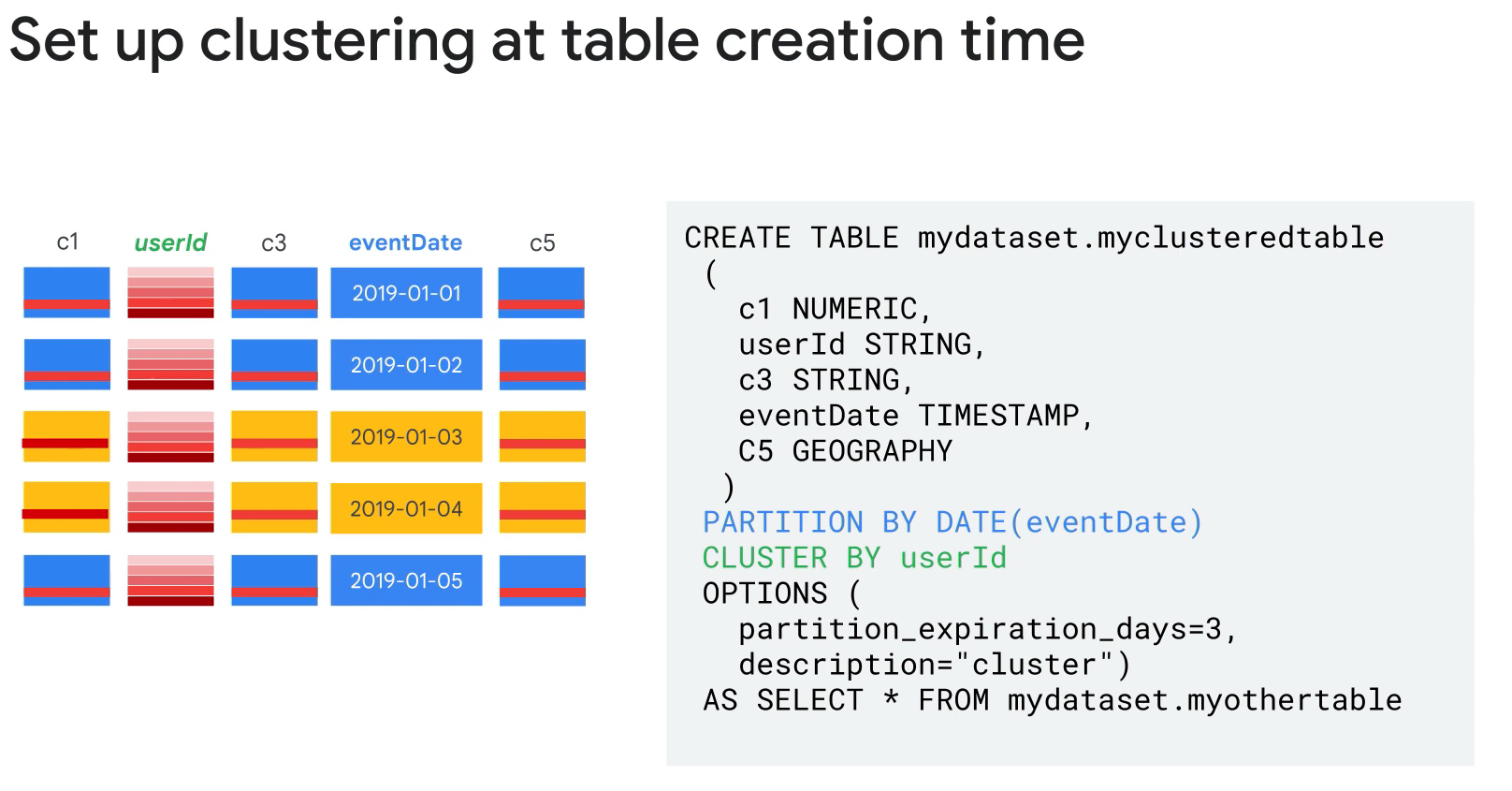 Set up clustering at table creation time

c1 userId c3 eventDate c5

2019-01-01

2019-01-02

2019-01-03

2019-01-04

2019-01-05

CREATE TABLE mydataset.myclusteredtable
(
c1 NUMERIC,
userId STRING,
c3 STRING,
eventDate TIMESTAMP,
C5 GEOGRAPHY
)
PARTITION BY DATE(eventDate)
CLUSTER BY userId
OPTIONS (
partition_expiration_days=3,
description="cluster")
AS SELECT * FROM mydataset.myothertable